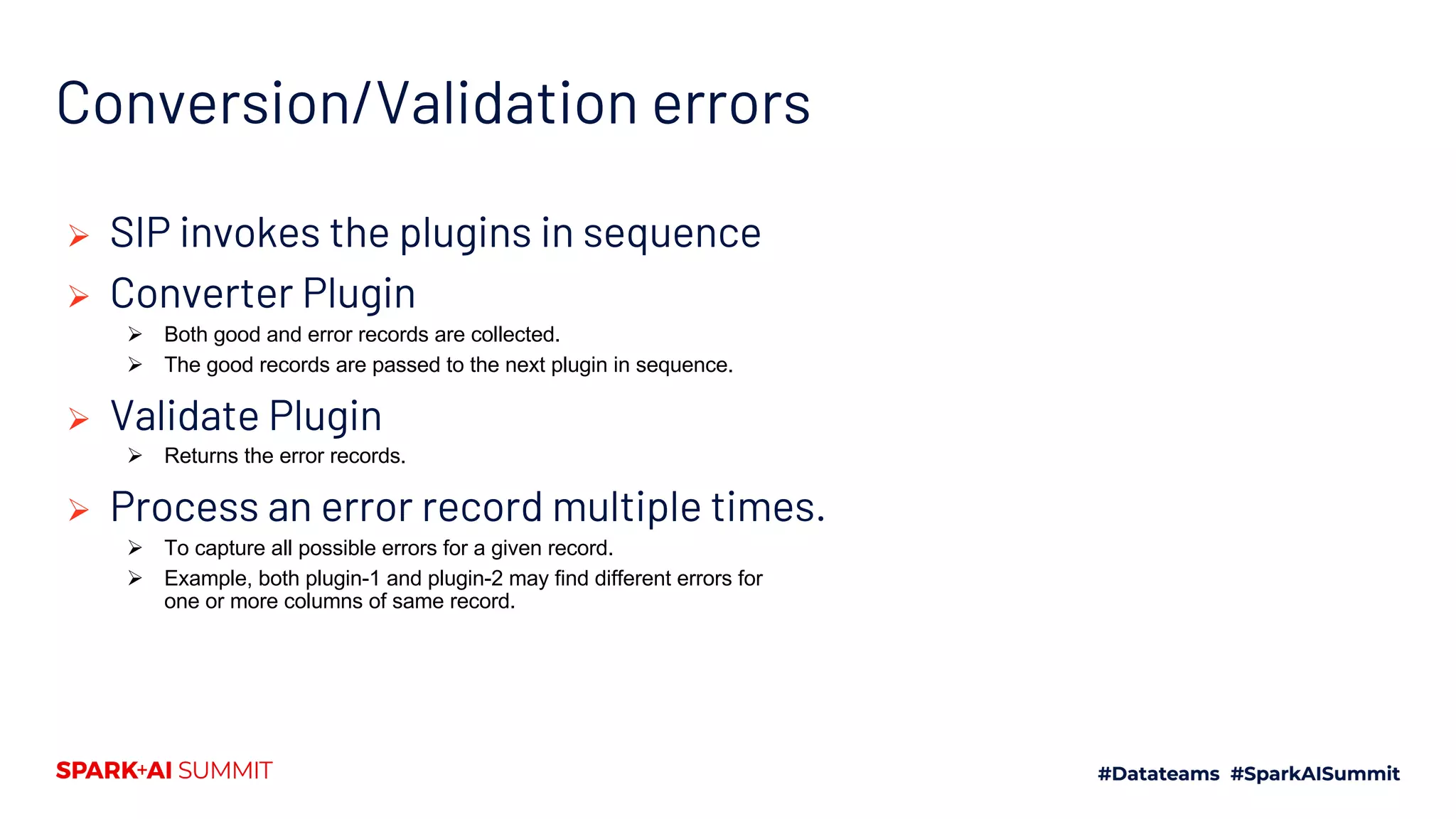 Conversion/Validation errors

➢ SIP invokes the plugins in sequence

➢ Converter Plugin

➢ Both good and error records are collected.

➢ The good records are passed to the next plugin in sequence.

➢ Validate Plugin

➢ Returns the error records.

➢ Process an error record multiple times.

➢ To capture all possible errors for a given record.

➢ Example, both plugin-1 and plugin-2 may find different errors for one or more columns of same record.

SPARK+AI SUMMIT

#Datateams #SparkAISummit